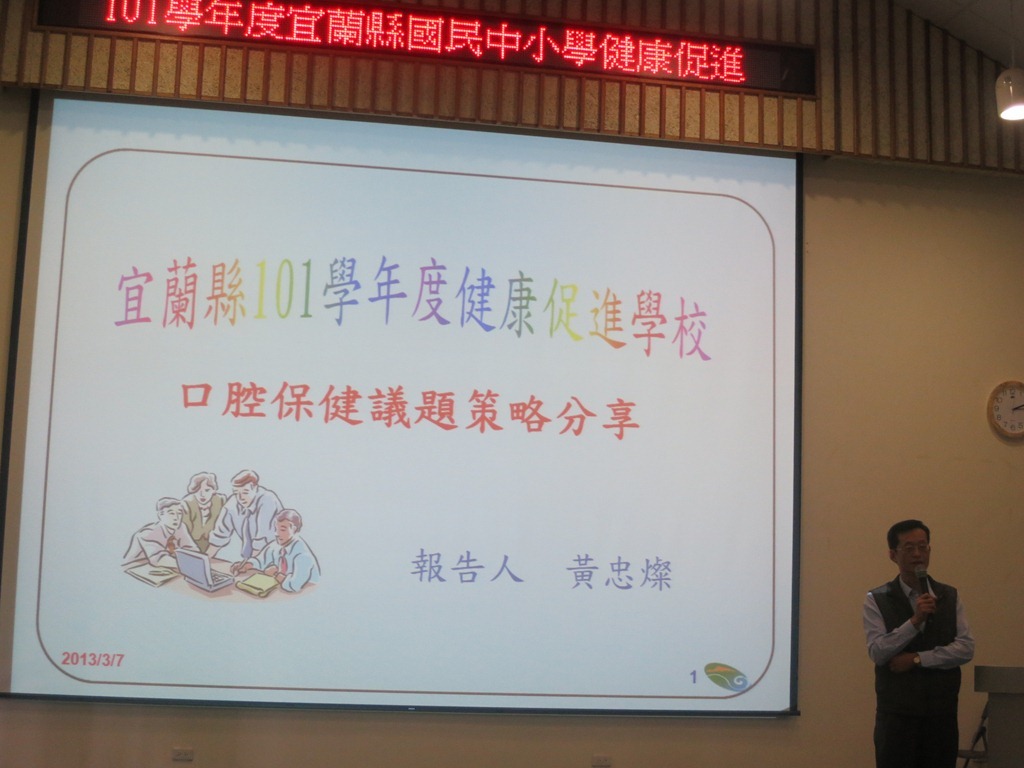 101學年度宜蘭縣國民中小學健康促進

宜蘭縣101學年度健康促進學校

口腔保健議題策略分享

報告人 黃忠燦

2013/3/7

1